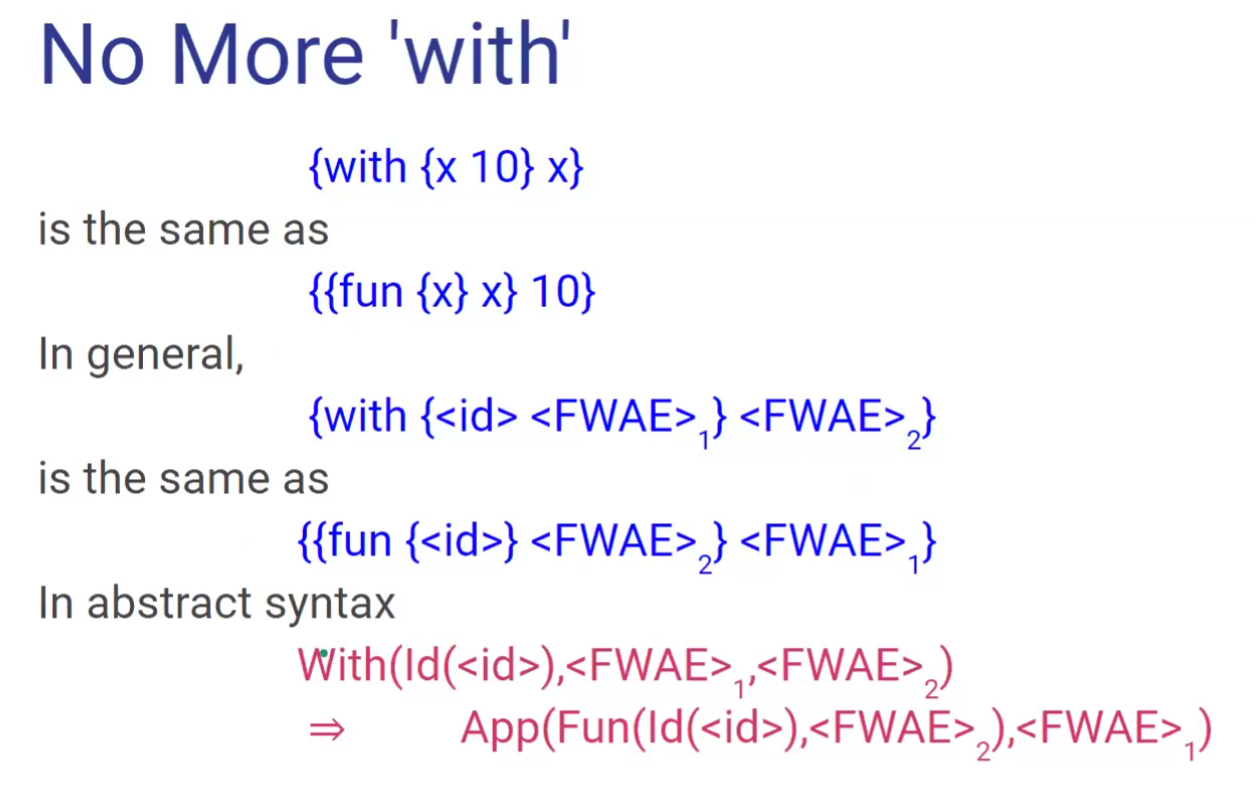 No More 'with'

{with {x 10} x}

is the same as

{{fun {x} x} 10}

In general,

{with {<id> <FWAE>$_1$} <FWAE>$_2$}

is the same as

{{fun {<id>} <FWAE>$_2$} <FWAE>$_1$}

In abstract syntax

With(Id(<id>),<FWAE>$_1$,<FWAE>$_2$)

$\Rightarrow$ App(Fun(Id(<id>),<FWAE>$_2$),<FWAE>$_1$)